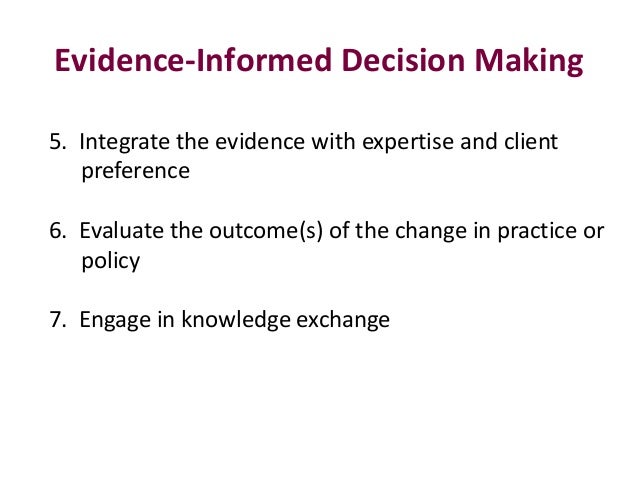 Evidence-Informed Decision Making

5. Integrate the evidence with expertise and client preference

6. Evaluate the outcome(s) of the change in practice or policy

7. Engage in knowledge exchange